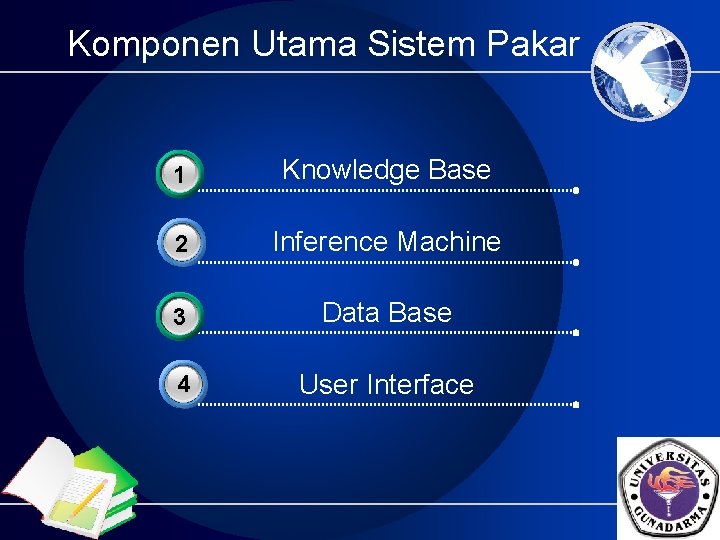 Komponen Utama Sistem Pakar

1 Knowledge Base

2 Inference Machine

3 Data Base

4 User Interface

UNIVERSITAS GUNADARMA